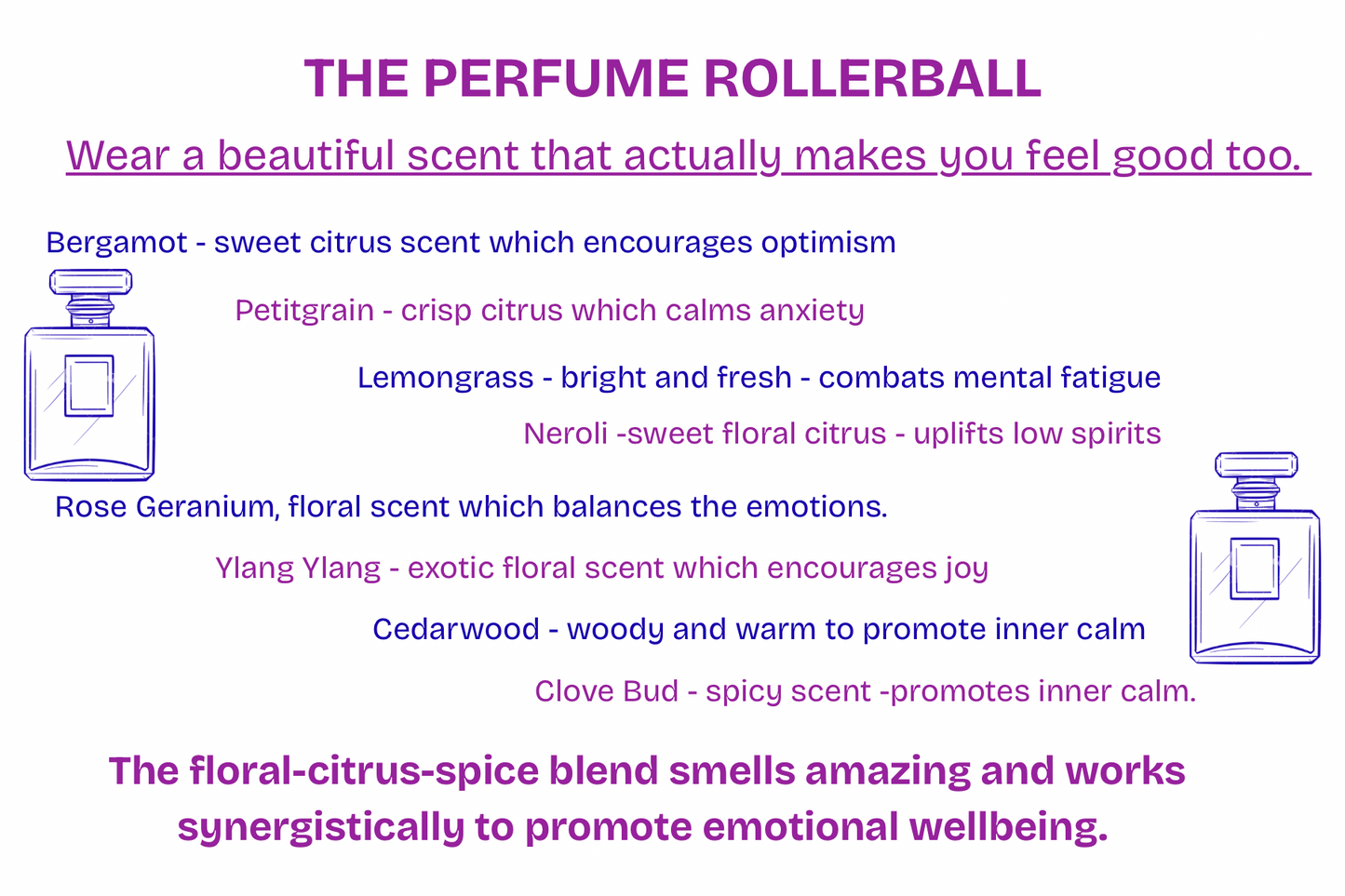 THE PERFUME ROLLERBALL

Wear a beautiful scent that actually makes you feel good too.

Bergamot - sweet citrus scent which encourages optimism

Petitgrain - crisp citrus which calms anxiety

Lemongrass - bright and fresh - combats mental fatigue

Neroli -sweet floral citrus - uplifts low spirits

Rose Geranium, floral scent which balances the emotions.

Ylang Ylang - exotic floral scent which encourages joy

Cedarwood - woody and warm to promote inner calm

Clove Bud - spicy scent -promotes inner calm.

The floral-citrus-spice blend smells amazing and works synergistically to promote emotional wellbeing.